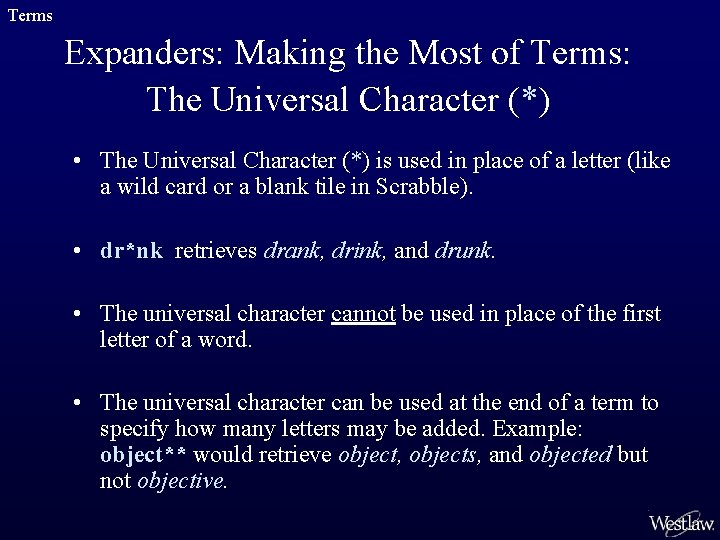 Terms

Expanders: Making the Most of Terms: The Universal Character (*)

• The Universal Character (*) is used in place of a letter (like a wild card or a blank tile in Scrabble).

• dr*nk retrieves drank, drink, and drunk.

• The universal character cannot be used in place of the first letter of a word.

• The universal character can be used at the end of a term to specify how many letters may be added. Example: object** would retrieve object, objects, and objected but not objective.

Westlaw.